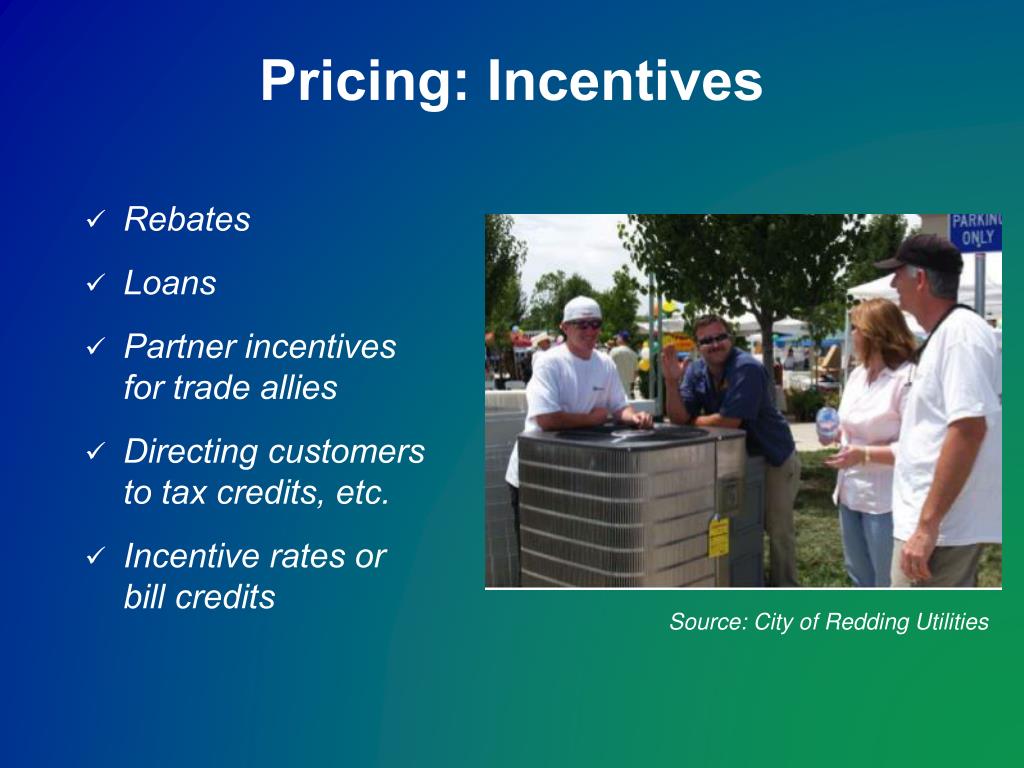 Pricing: Incentives

✓ Rebates

✓ Loans

✓ Partner incentives for trade allies

✓ Directing customers to tax credits, etc.

✓ Incentive rates or bill credits

PARKING ONLY

Source: City of Redding Utilities